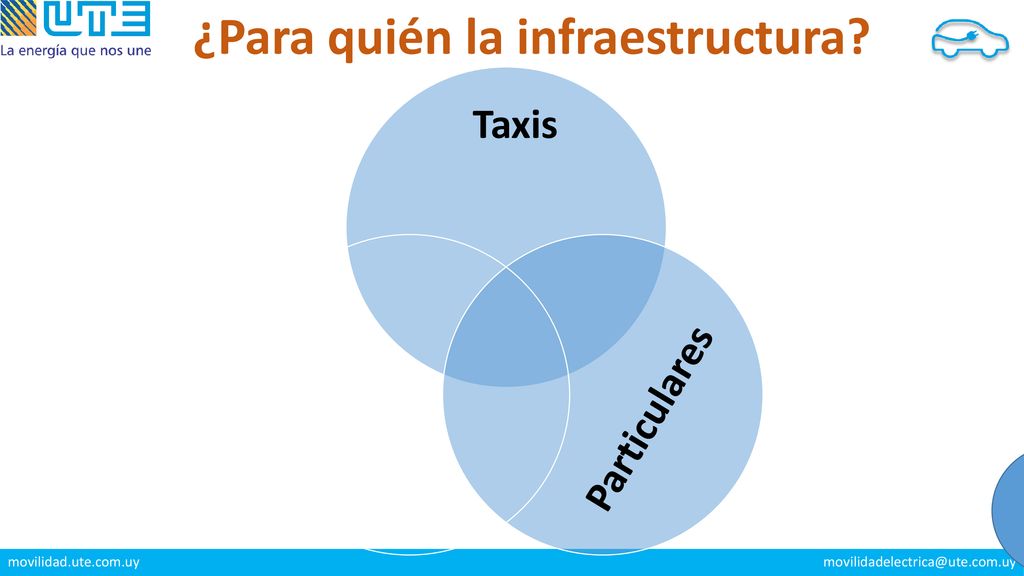 UTE
La energía que nos une

¿Para quién la infraestructura?

Taxis

Particulares

movilidad.ute.com.uy

movilidadelectrica@ute.com.uy